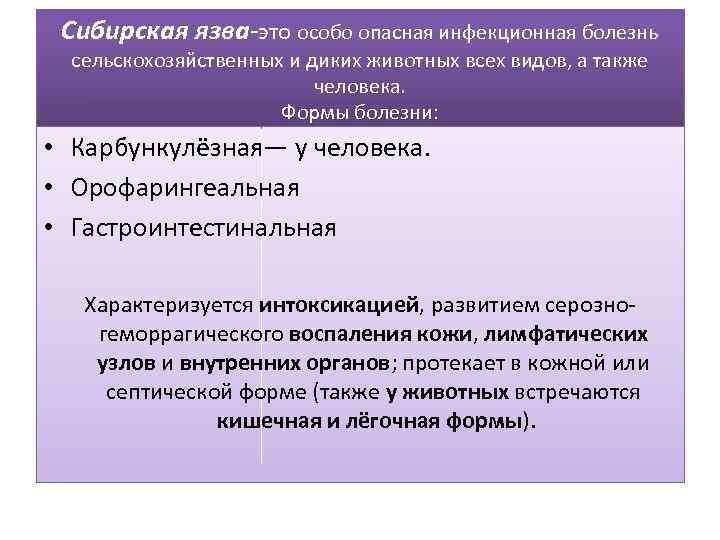 Сибирская язва-это особо опасная инфекционная болезнь сельскохозяйственных и диких животных всех видов, а также человека.
Формы болезни:

• Карбункулёзная— у человека.
• Орофарингеальная
• Гастроинтестинальная

Характеризуется интоксикацией, развитием серозно-геморрагического воспаления кожи, лимфатических узлов и внутренних органов; протекает в кожной или септической форме (также у животных встречаются кишечная и лёгочная формы).